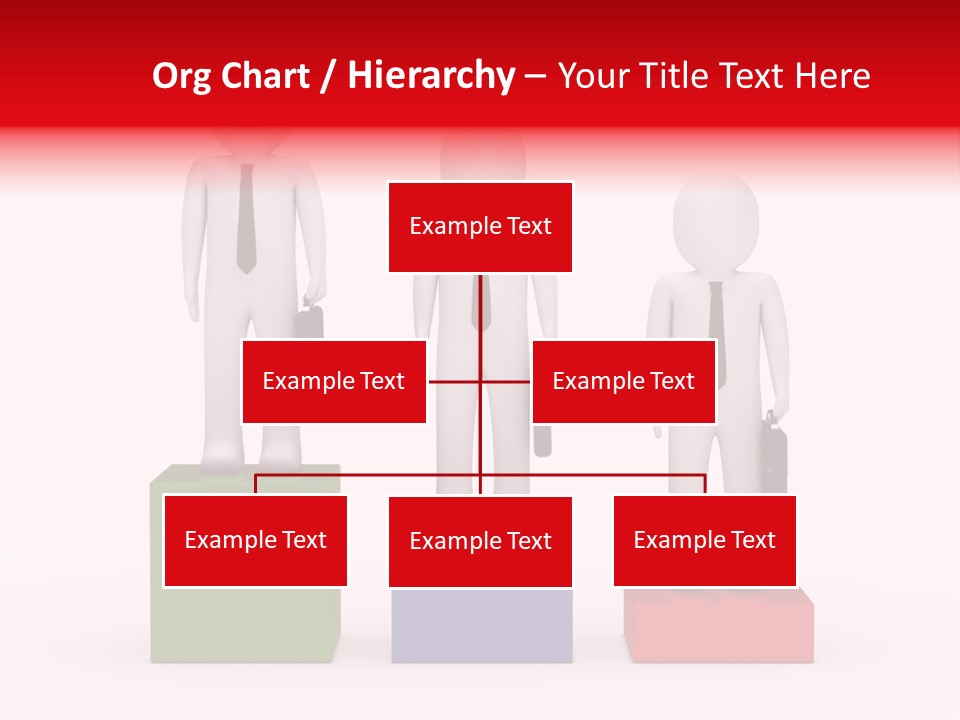 Org Chart / Hierarchy – Your Title Text Here

Example Text

Example Text

Example Text

Example Text

Example Text

Example Text